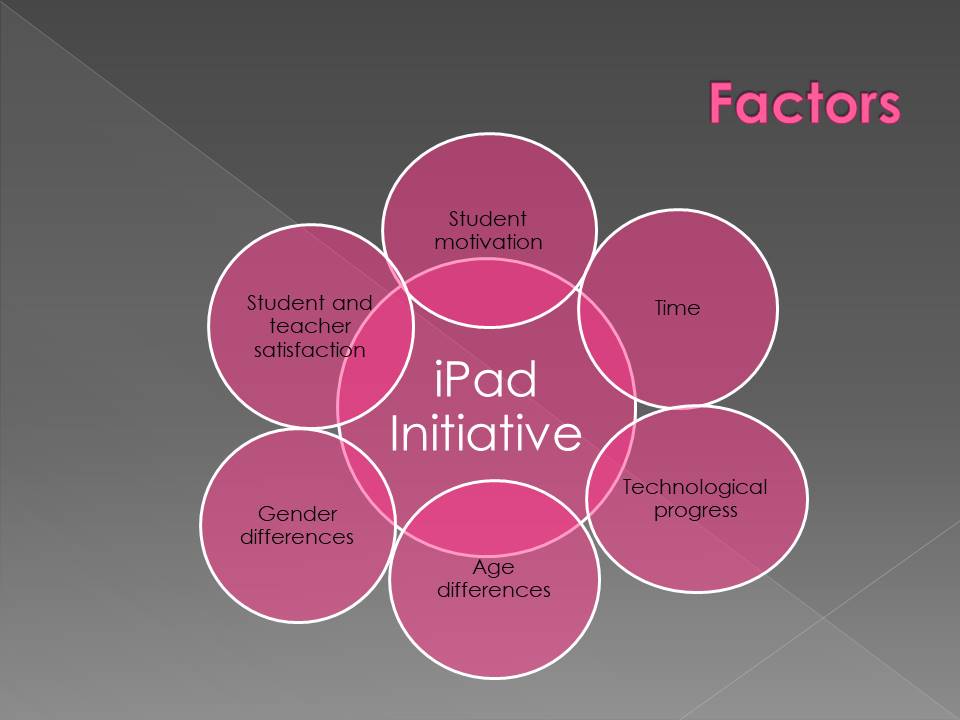 Factors

iPad Initiative

Student motivation

Time

Technological progress

Age differences

Gender differences

Student and teacher satisfaction